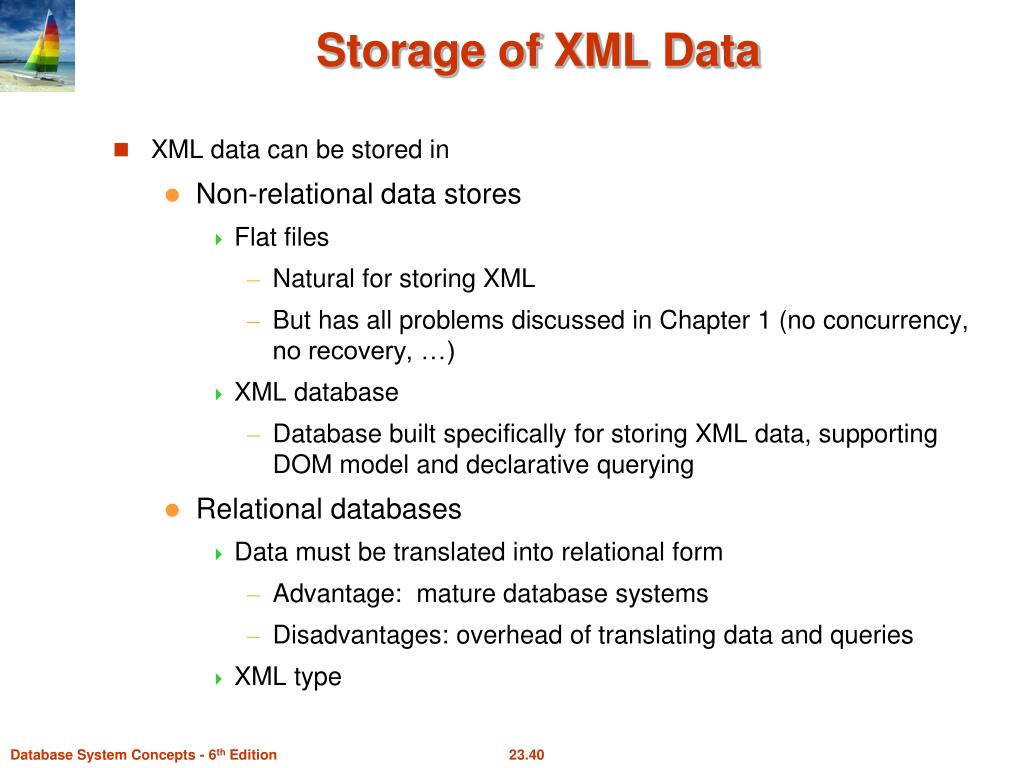 Storage of XML Data

XML data can be stored in

Non-relational data stores

Flat files

– Natural for storing XML

– But has all problems discussed in Chapter 1 (no concurrency, no recovery, …)

XML database

– Database built specifically for storing XML data, supporting DOM model and declarative querying

Relational databases

Data must be translated into relational form

– Advantage: mature database systems

– Disadvantages: overhead of translating data and queries

XML type

Database System Concepts - 6$^{th}$ Edition

23.40